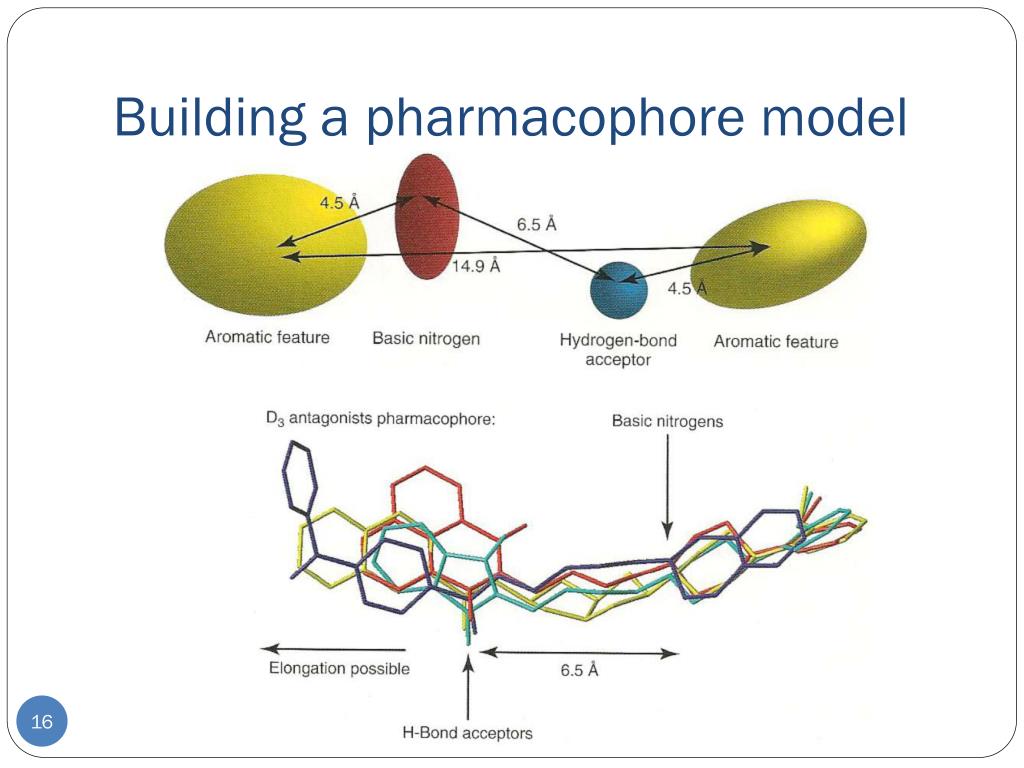 Building a pharmacophore model

4.5 Å
6.5 Å
14.9 Å
4.5 Å

Aromatic feature
Basic nitrogen
Hydrogen-bond acceptor
Aromatic feature

$D_3$ antagonists pharmacophore:
Basic nitrogens

Elongation possible
6.5 Å
H-Bond acceptors

16